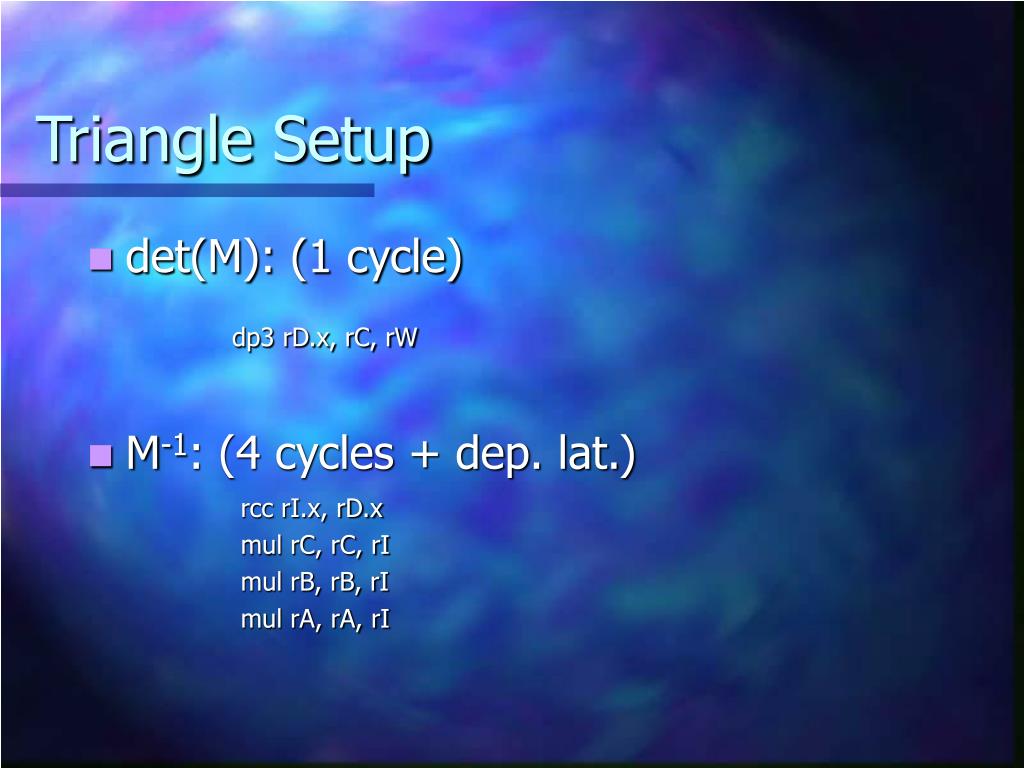 Triangle Setup

det(M): (1 cycle)

dp3 rD.x, rC, rW

$M^{-1}$: (4 cycles + dep. lat.)

rcc rI.x, rD.x
mul rC, rC, rI
mul rB, rB, rI
mul rA, rA, rI